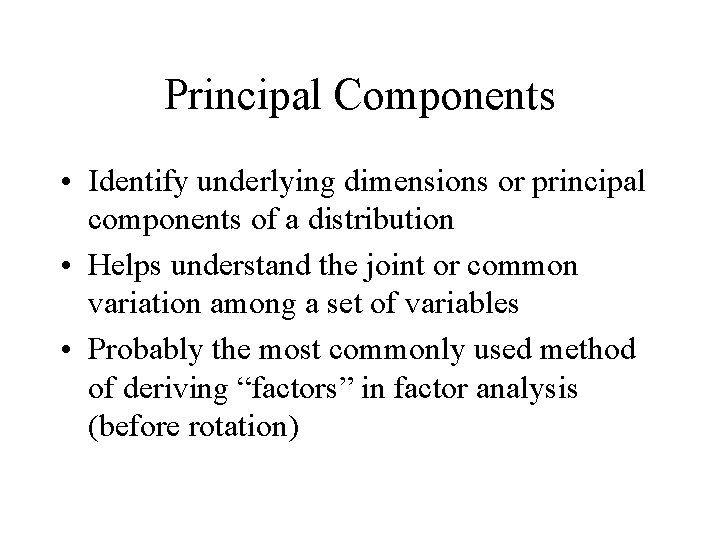 Principal Components

• Identify underlying dimensions or principal components of a distribution
• Helps understand the joint or common variation among a set of variables
• Probably the most commonly used method of deriving “factors” in factor analysis (before rotation)